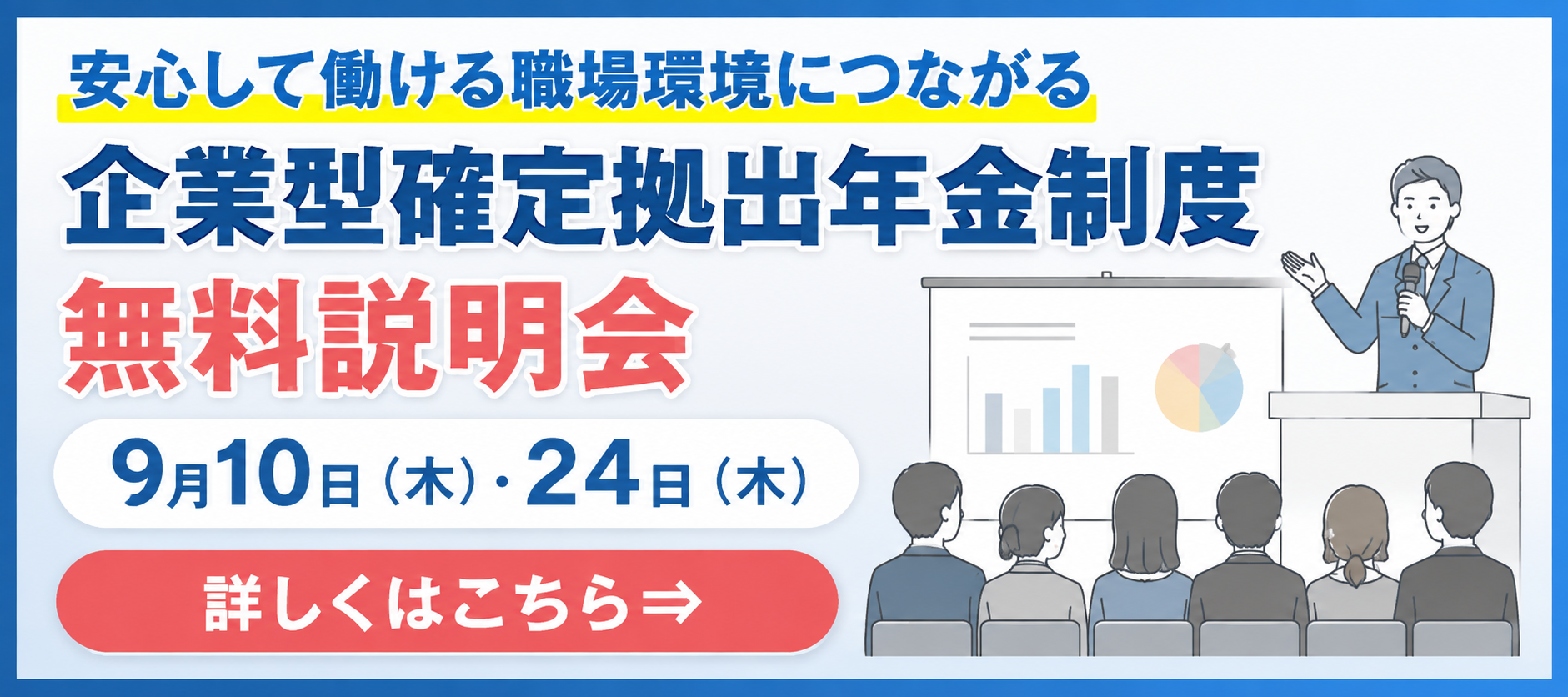 安心して働ける職場環境につながる

企業型確定拠出年金制度

無料説明会

9月10日（木）・24日（木）

詳しくはこちら⇒